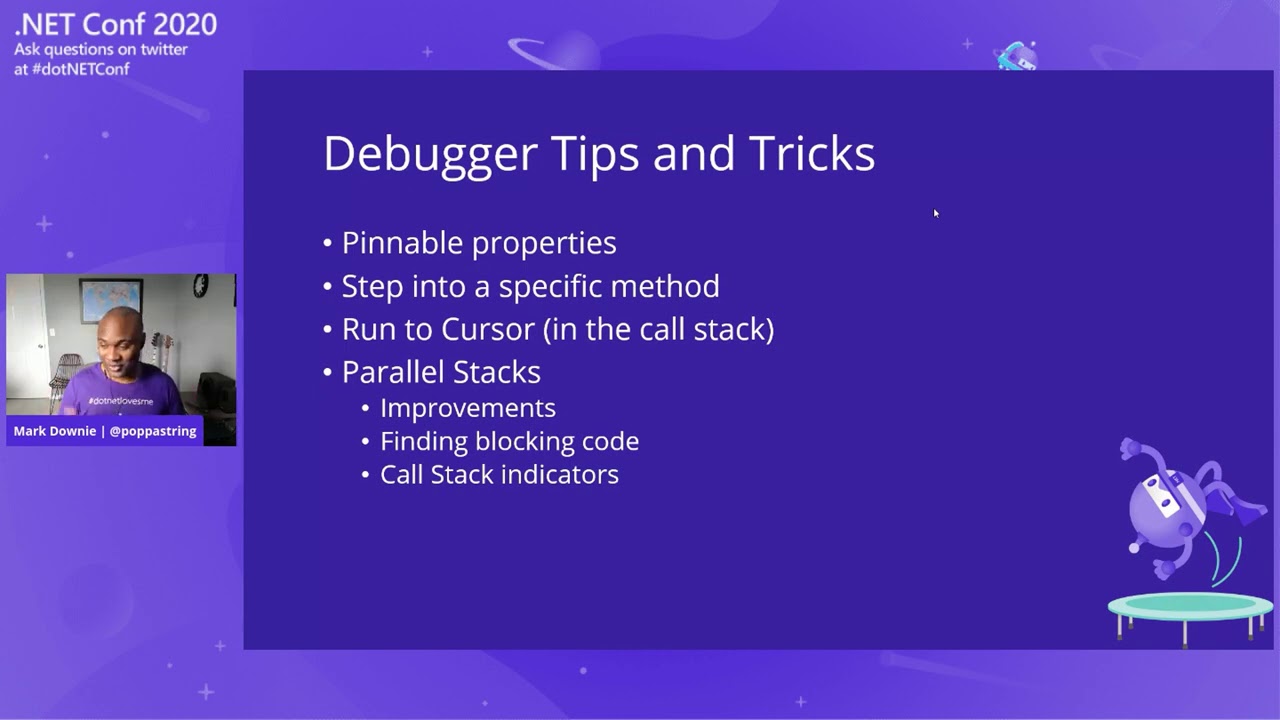 .NET Conf 2020
Ask questions on twitter at #dotNETConf

#dotnetlovesme

Mark Downie | @poppastring

Debugger Tips and Tricks

• Pinnable properties
• Step into a specific method
• Run to Cursor (in the call stack)
• Parallel Stacks
  • Improvements
  • Finding blocking code
  • Call Stack indicators